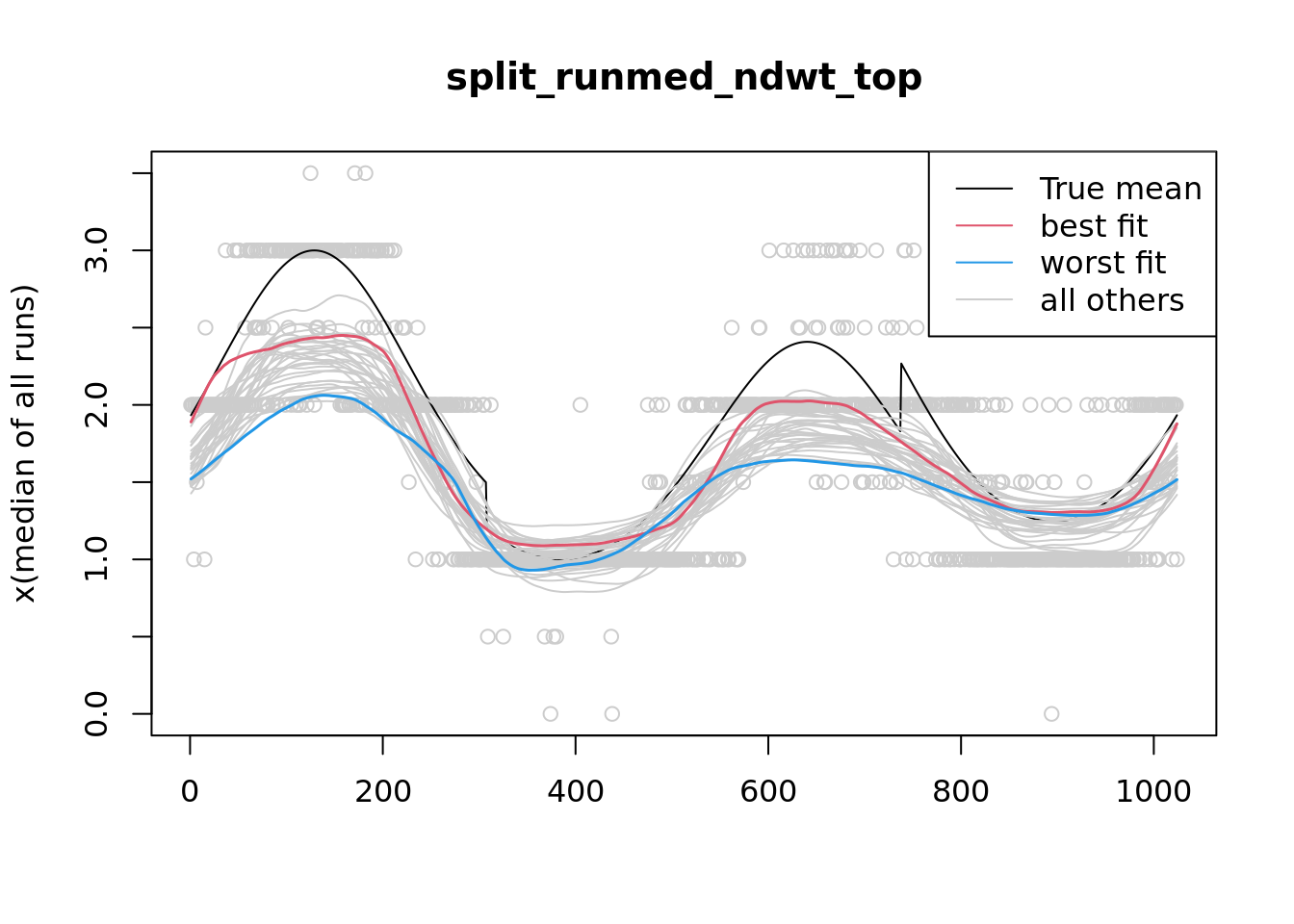 split_runmed_ndwt_top

True mean
best fit
worst fit
all others

x(median of all runs)

0.0
1.0
2.0
3.0

0
200
400
600
800
1000